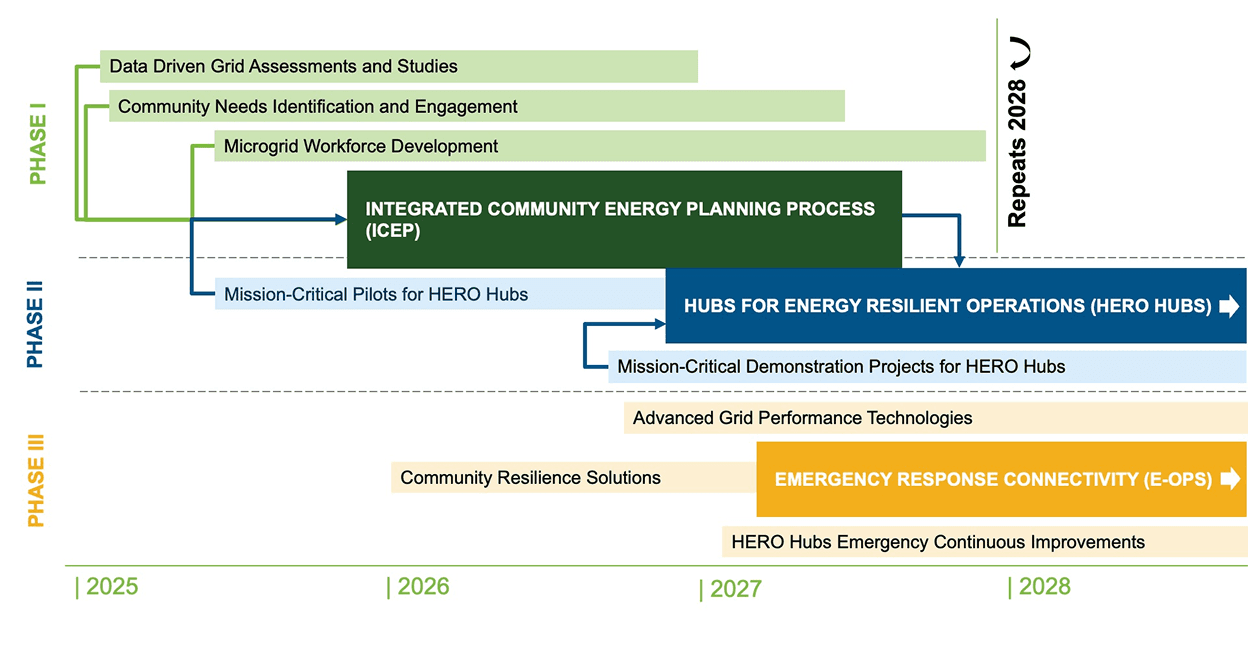 PHASE I

Data Driven Grid Assessments and Studies

Community Needs Identification and Engagement

Microgrid Workforce Development

INTEGRATED COMMUNITY ENERGY PLANNING PROCESS (ICEP)

Repeats 2028

PHASE II

Mission-Critical Pilots for HERO Hubs

HUBS FOR ENERGY RESILIENT OPERATIONS (HERO HUBS)

Mission-Critical Demonstration Projects for HERO Hubs

PHASE III

Advanced Grid Performance Technologies

Community Resilience Solutions

EMERGENCY RESPONSE CONNECTIVITY (E-OPS)

HERO Hubs Emergency Continuous Improvements

| 2025 | 2026 | 2027 | 2028